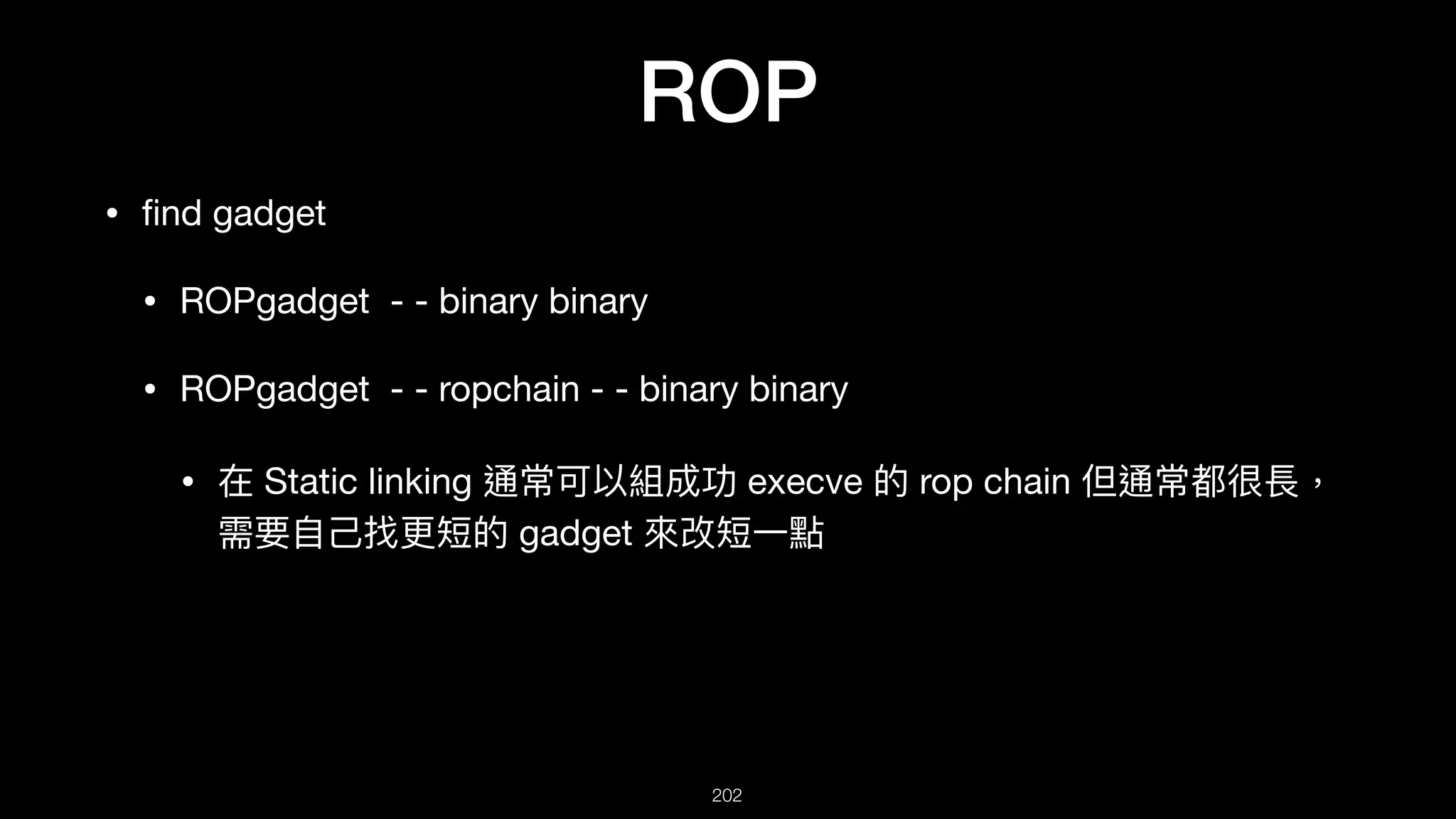 ROP

• find gadget

• ROPgadget - - binary binary

• ROPgadget - - ropchain - - binary binary

• 在 Static linking 通常可以組成功 execve 的 rop chain 但通常都很長，需要自己找更短的 gadget 來改短一點

202